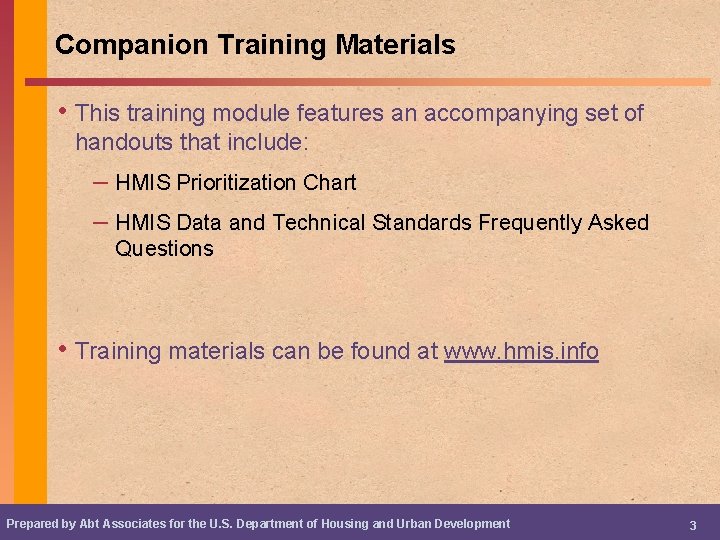 Companion Training Materials

• This training module features an accompanying set of handouts that include:

– HMIS Prioritization Chart

– HMIS Data and Technical Standards Frequently Asked Questions

• Training materials can be found at www.hmis.info

Prepared by Abt Associates for the U.S. Department of Housing and Urban Development

3